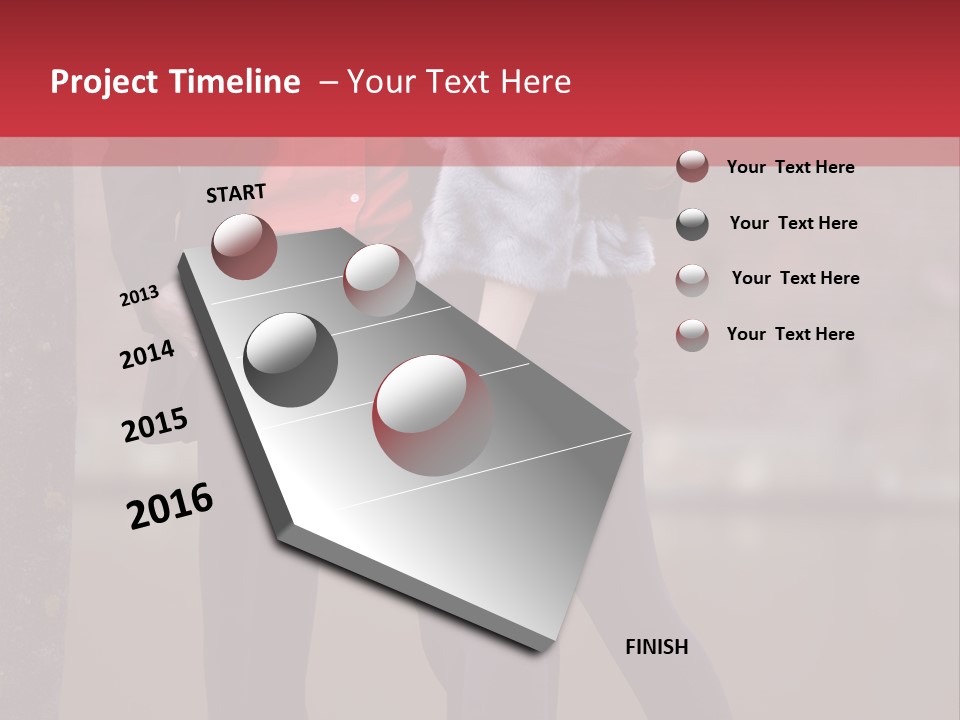 Project Timeline – Your Text Here

START

2013

2014

2015

2016

FINISH

Your Text Here

Your Text Here

Your Text Here

Your Text Here